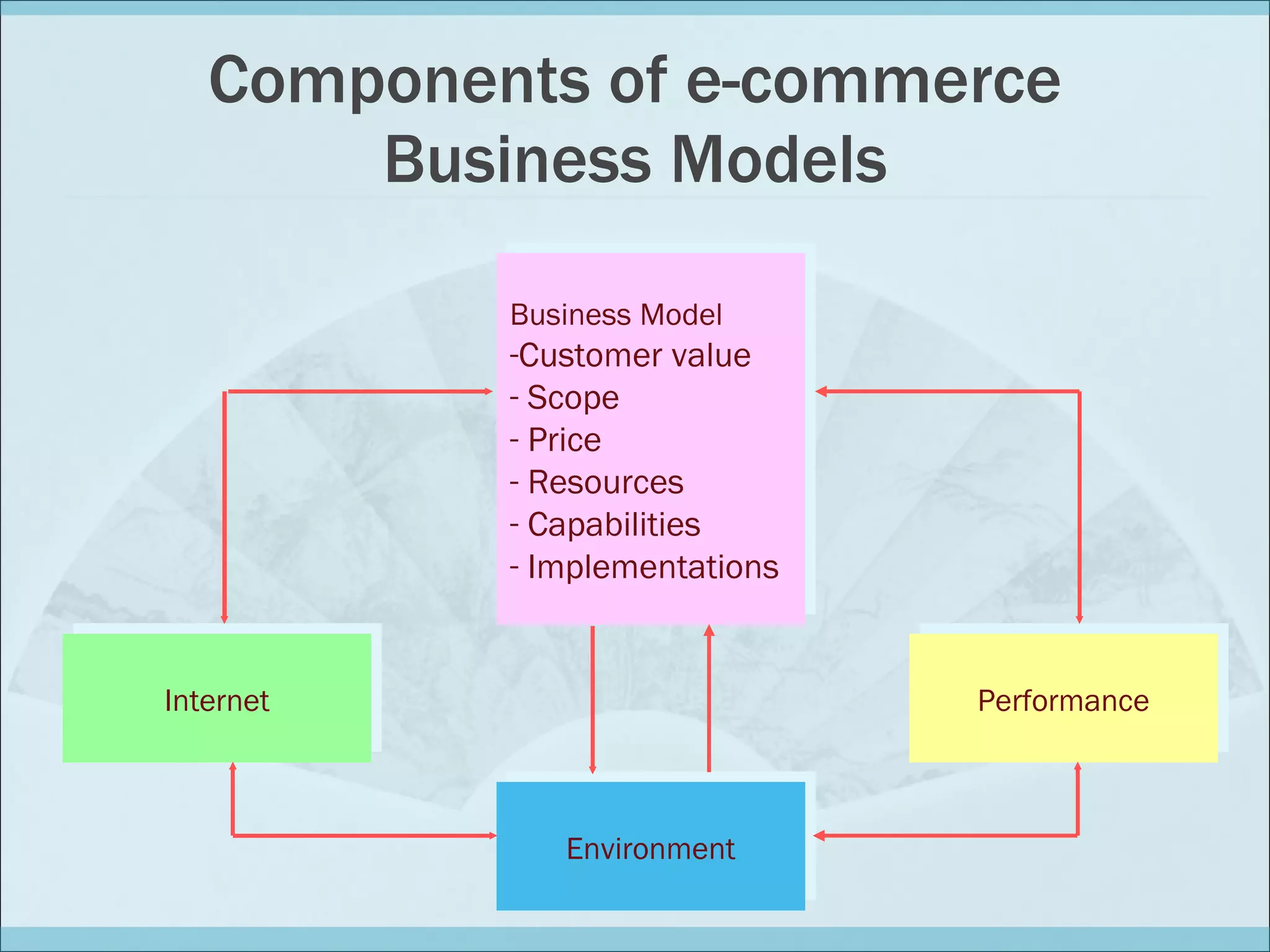 Components of e-commerce Business Models

Business Model
-Customer value
- Scope
- Price
- Resources
- Capabilities
- Implementations

Internet

Performance

Environment